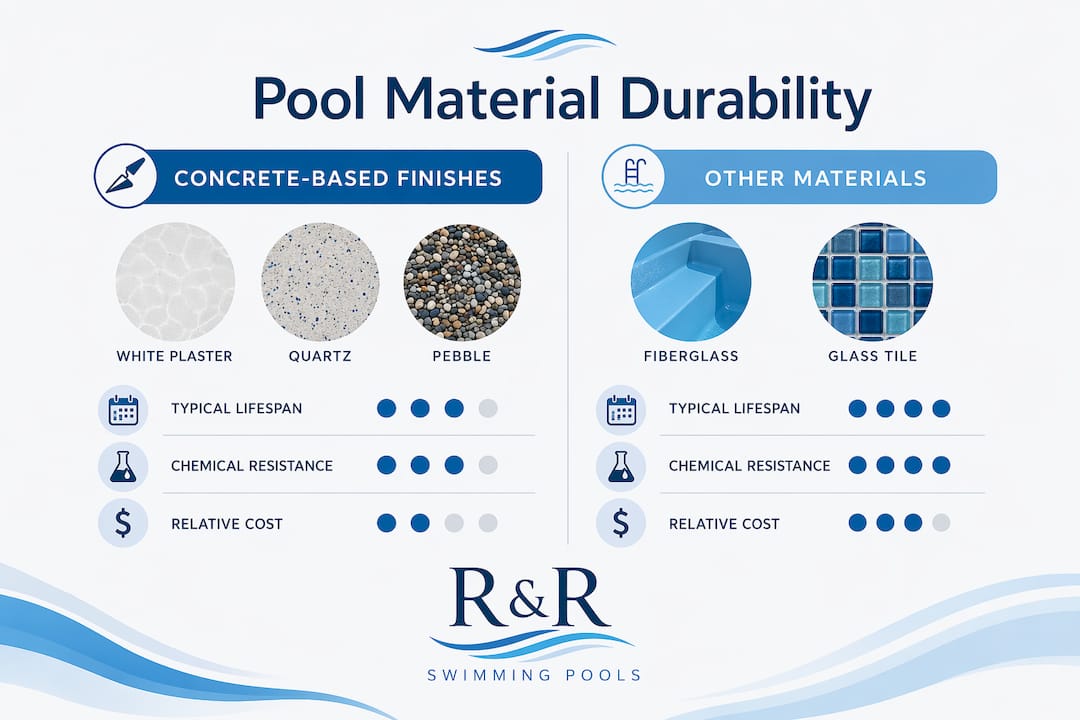 Pool Material Durability

CONCRETE-BASED FINISHES

WHITE PLASTER
QUARTZ
PEBBLE

TYPICAL LIFESPAN
CHEMICAL RESISTANCE
RELATIVE COST

OTHER MATERIALS

FIBERGLASS
GLASS TILE

TYPICAL LIFESPAN
CHEMICAL RESISTANCE
RELATIVE COST

R&R
SWIMMING POOLS